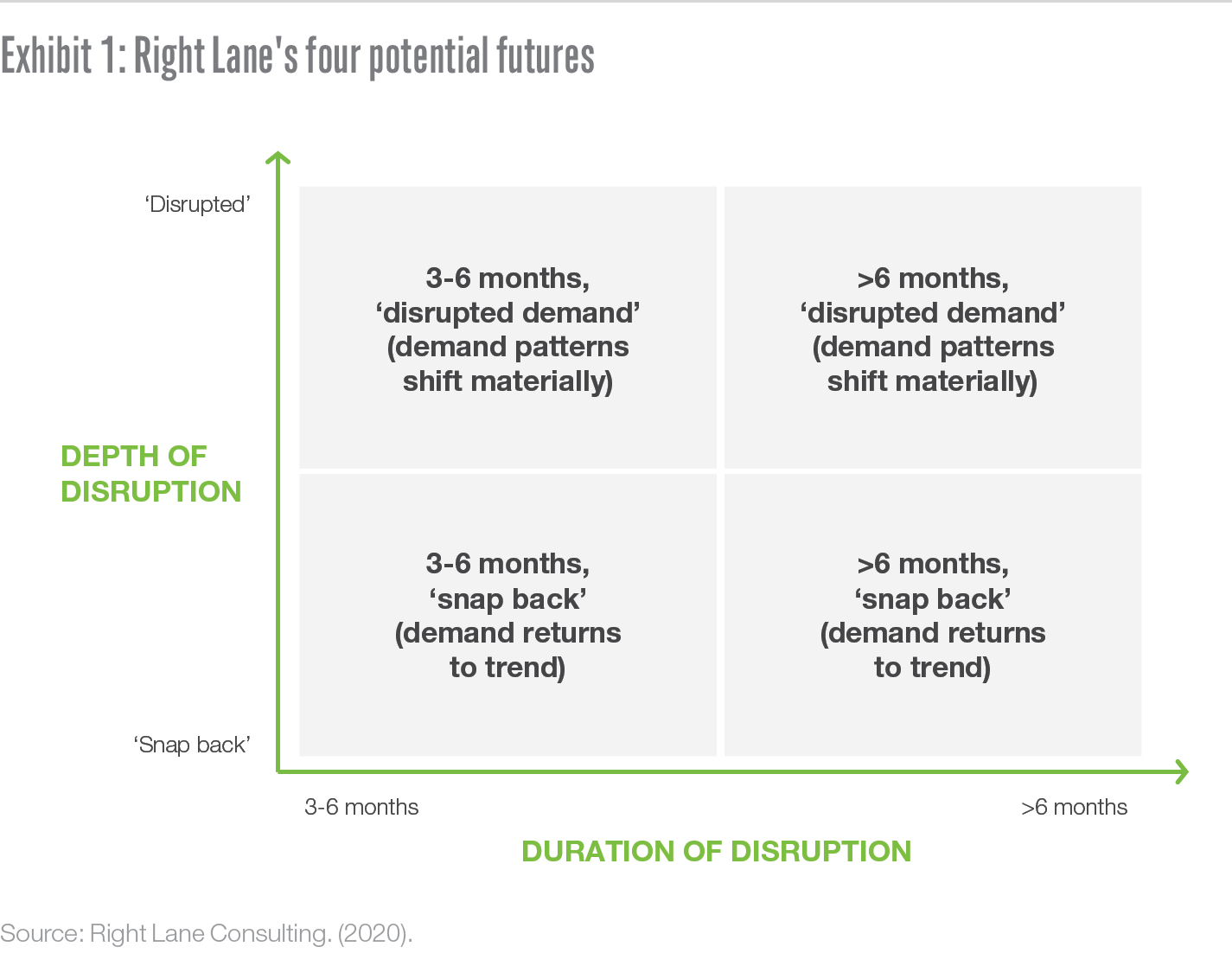 Exhibit 1: Right Lane's four potential futures

'Disrupted'

DEPTH OF DISRUPTION

'Snap back'

3-6 months, 'disrupted demand' (demand patterns shift materially)

>6 months, 'disrupted demand' (demand patterns shift materially)

3-6 months, 'snap back' (demand returns to trend)

>6 months, 'snap back' (demand returns to trend)

3-6 months

>6 months

DURATION OF DISRUPTION

Source: Right Lane Consulting. (2020).